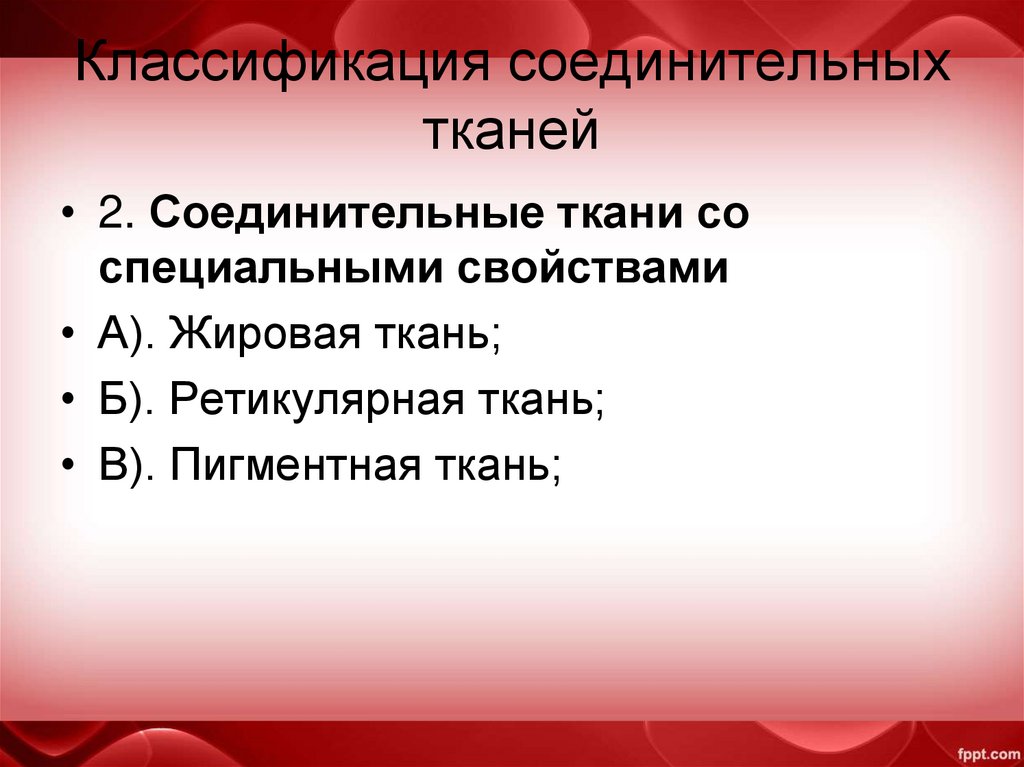 Классификация соединительных тканей

• 2. Соединительные ткани со специальными свойствами
• А). Жировая ткань;
• Б). Ретикулярная ткань;
• В). Пигментная ткань;

fppt.com